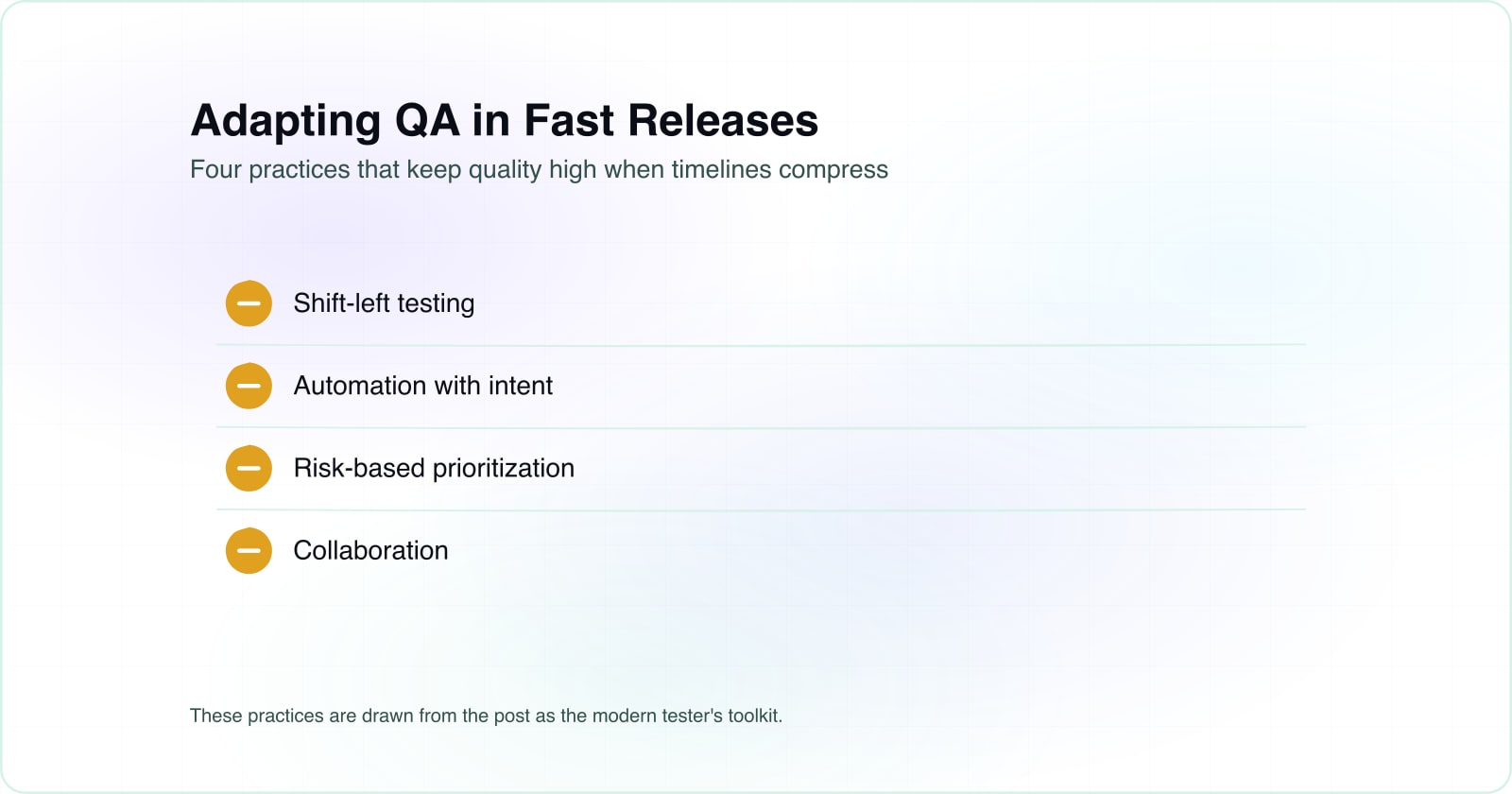 Adapting QA in Fast Releases
Four practices that keep quality high when timelines compress

Shift-left testing

Automation with intent

Risk-based prioritization

Collaboration

These practices are drawn from the post as the modern tester's toolkit.